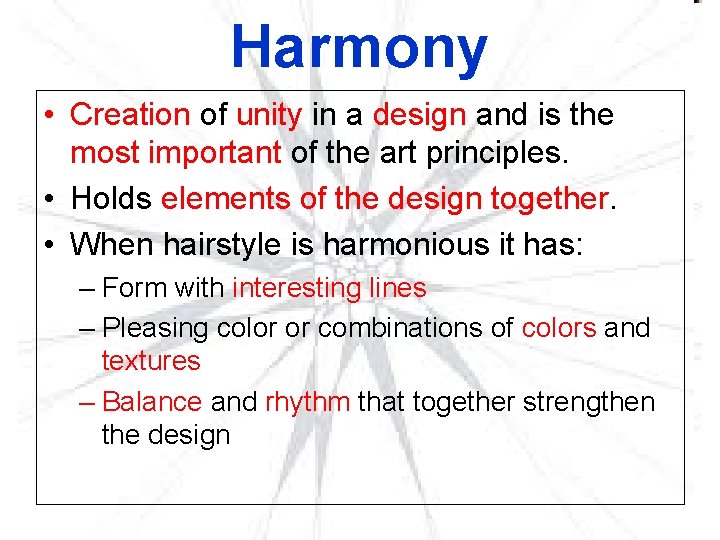 Harmony

• Creation of unity in a design and is the most important of the art principles.
• Holds elements of the design together.
• When hairstyle is harmonious it has:
– Form with interesting lines
– Pleasing color or combinations of colors and textures
– Balance and rhythm that together strengthen the design